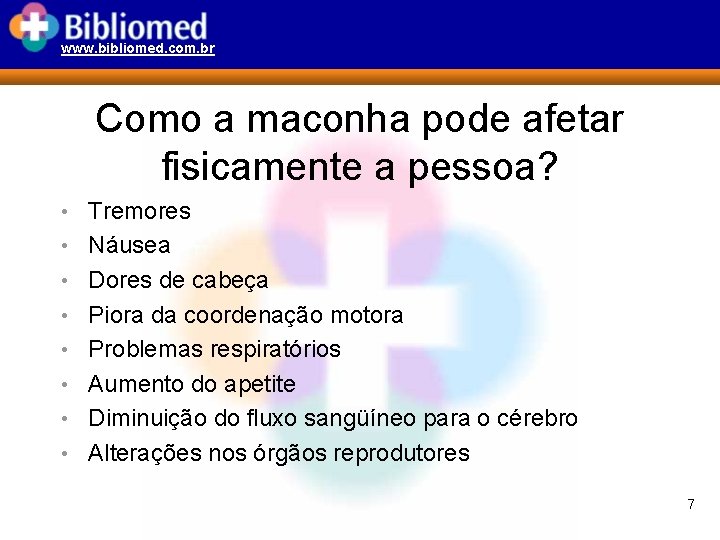 Bibliomed
www.bibliomed.com.br

Como a maconha pode afetar fisicamente a pessoa?

• Tremores
• Náusea
• Dores de cabeça
• Piora da coordenação motora
• Problemas respiratórios
• Aumento do apetite
• Diminuição do fluxo sangüíneo para o cérebro
• Alterações nos órgãos reprodutores

7